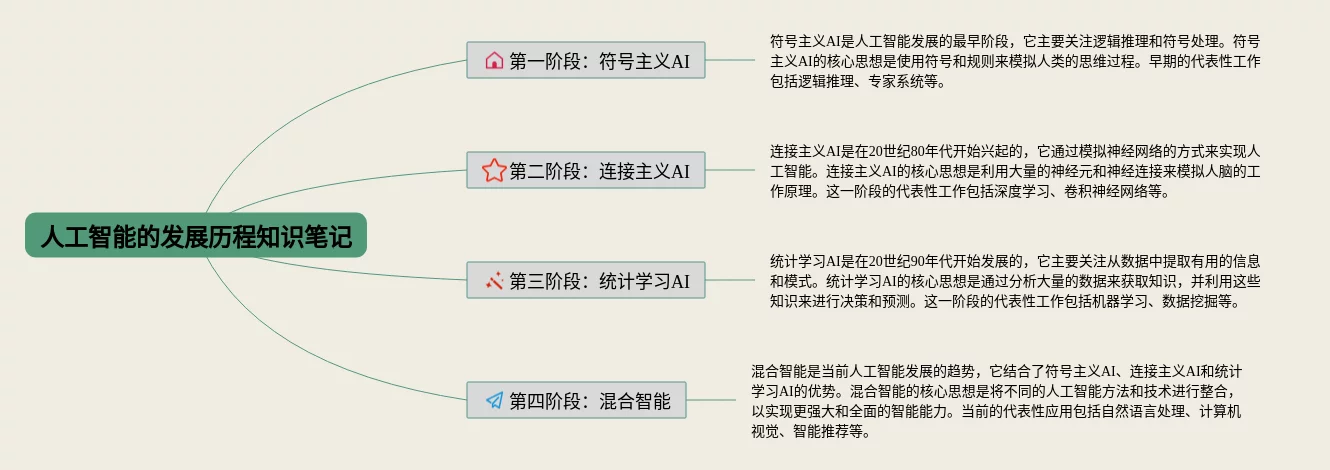 人工智能的发展历程知识笔记

第一阶段：符号主义AI

符号主义AI是人工智能发展的最早阶段，它主要关注逻辑推理和符号处理。符号主义AI的核心思想是使用符号和规则来模拟人类的思维过程。早期的代表性工作包括逻辑推理、专家系统等。

第二阶段：连接主义AI

连接主义AI是在20世纪80年代开始兴起的，它通过模拟神经网络的方式来实现人工智能。连接主义AI的核心思想是利用大量的神经元和神经连接来模拟人脑的工作原理。这一阶段的代表性工作包括深度学习、卷积神经网络等。

第三阶段：统计学习AI

统计学习AI是在20世纪90年代开始发展的，它主要关注从数据中提取有用的信息和模式。统计学习AI的核心思想是通过分析大量的数据来获取知识，并利用这些知识来进行决策和预测。这一阶段的代表性工作包括机器学习、数据挖掘等。

第四阶段：混合智能

混合智能是当前人工智能发展的趋势，它结合了符号主义AI、连接主义AI和统计学习AI的优势。混合智能的核心思想是将不同的人工智能方法和技术进行整合，以实现更强大和全面的智能能力。当前的代表性应用包括自然语言处理、计算机视觉、智能推荐等。